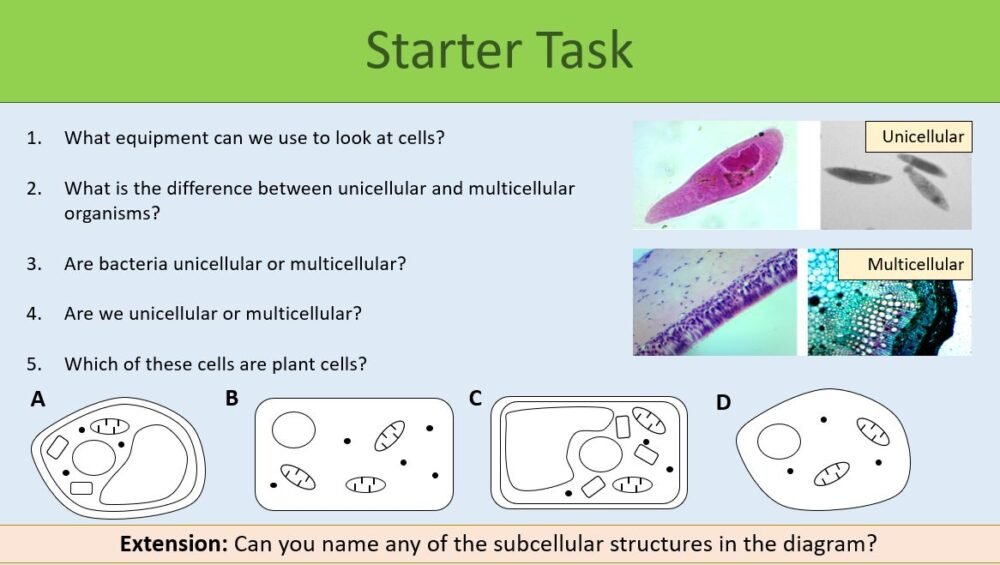 Starter Task

1. What equipment can we use to look at cells?

2. What is the difference between unicellular and multicellular organisms?

3. Are bacteria unicellular or multicellular?

4. Are we unicellular or multicellular?

5. Which of these cells are plant cells?

Unicellular

Multicellular

A

B

C

D

Extension: Can you name any of the subcellular structures in the diagram?